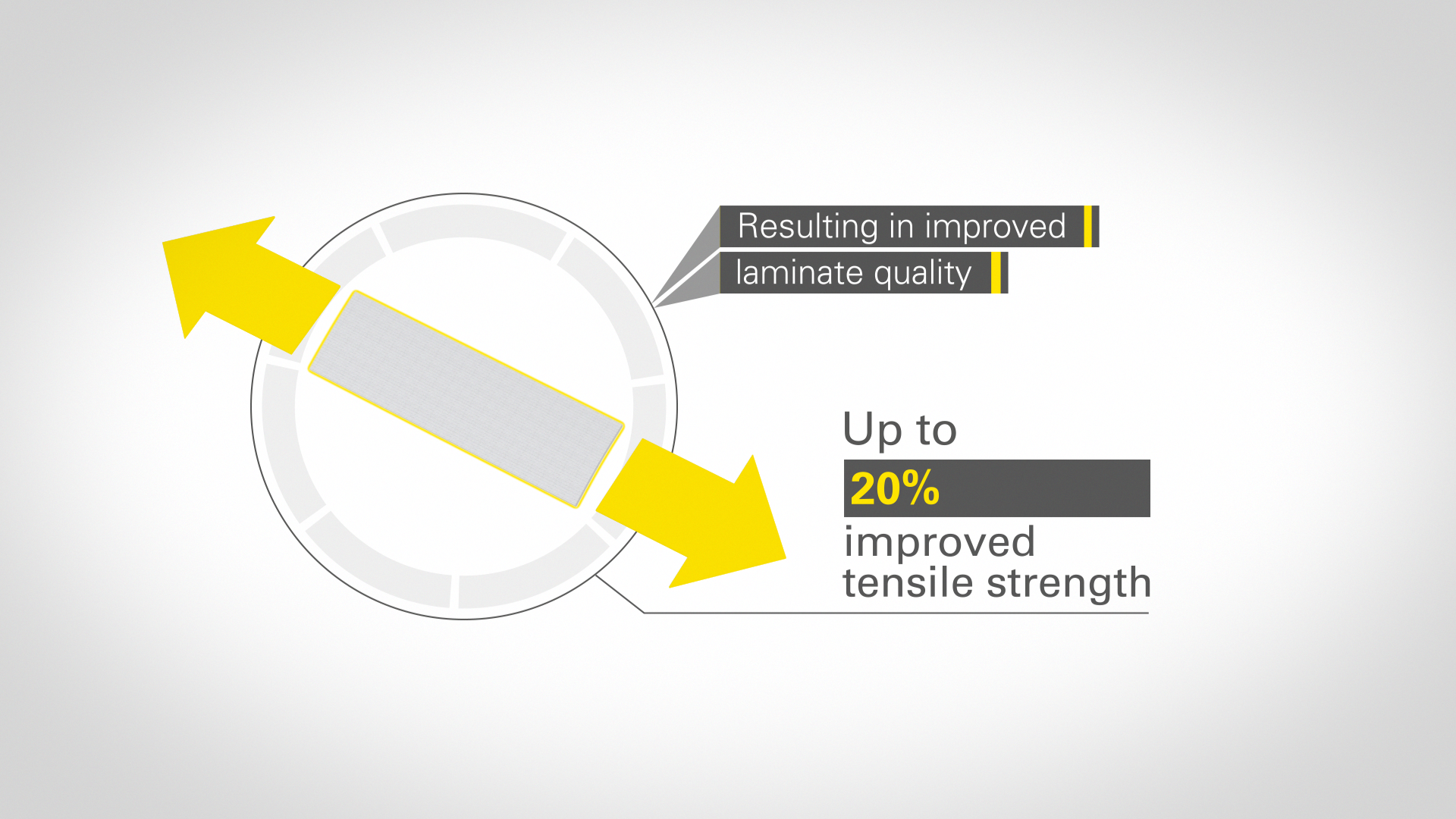 Resulting in improved laminate quality

Up to
20%
improved
tensile strength